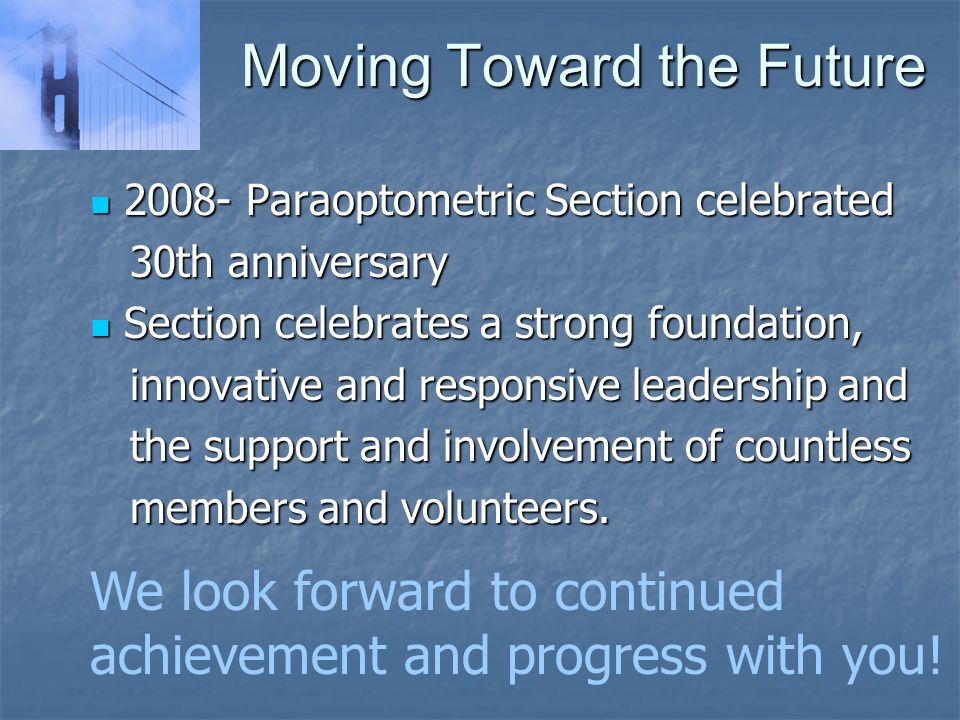 Moving Toward the Future

- 2008- Paraoptometric Section celebrated 30th anniversary
- Section celebrates a strong foundation, innovative and responsive leadership and the support and involvement of countless members and volunteers.

We look forward to continued achievement and progress with you!